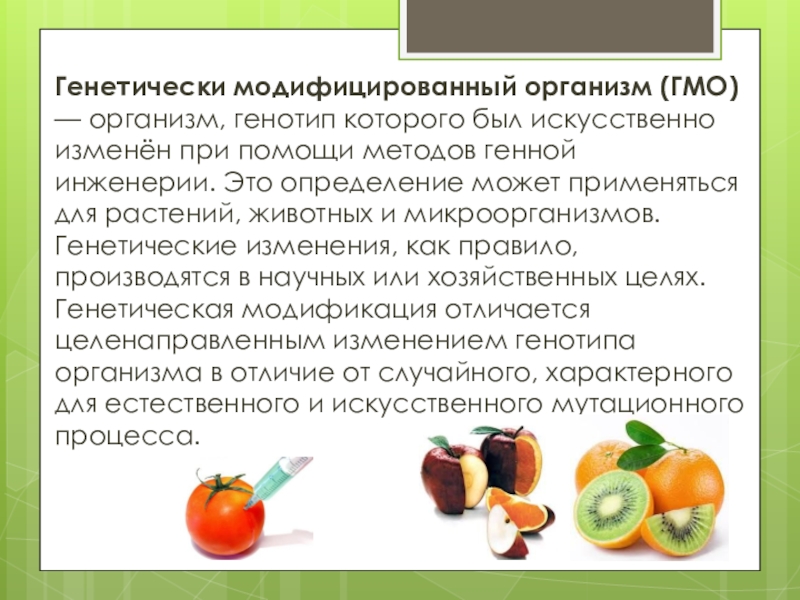 Генетически модифицированный организм (ГМО) — организм, генотип которого был искусственно изменён при помощи методов генной инженерии. Это определение может применяться для растений, животных и микроорганизмов. Генетические изменения, как правило, производятся в научных или хозяйственных целях. Генетическая модификация отличается целенаправленным изменением генотипа организма в отличие от случайного, характерного для естественного и искусственного мутационного процесса.